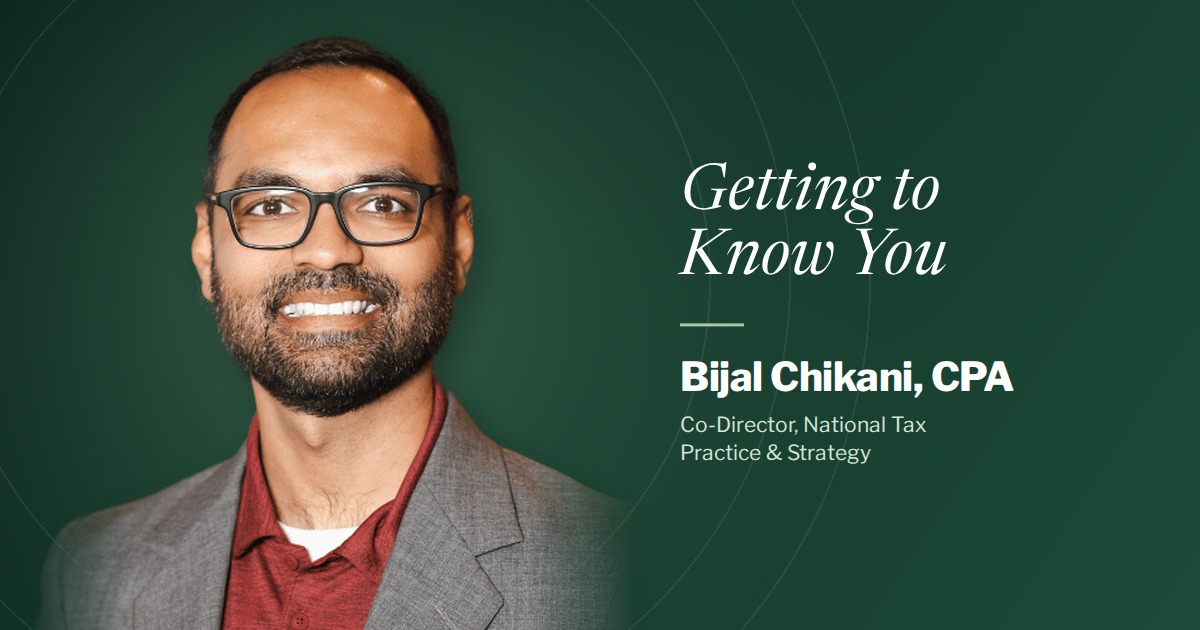 Getting to Know You

Bijal Chikani, CPA

Co-Director, National Tax Practice & Strategy